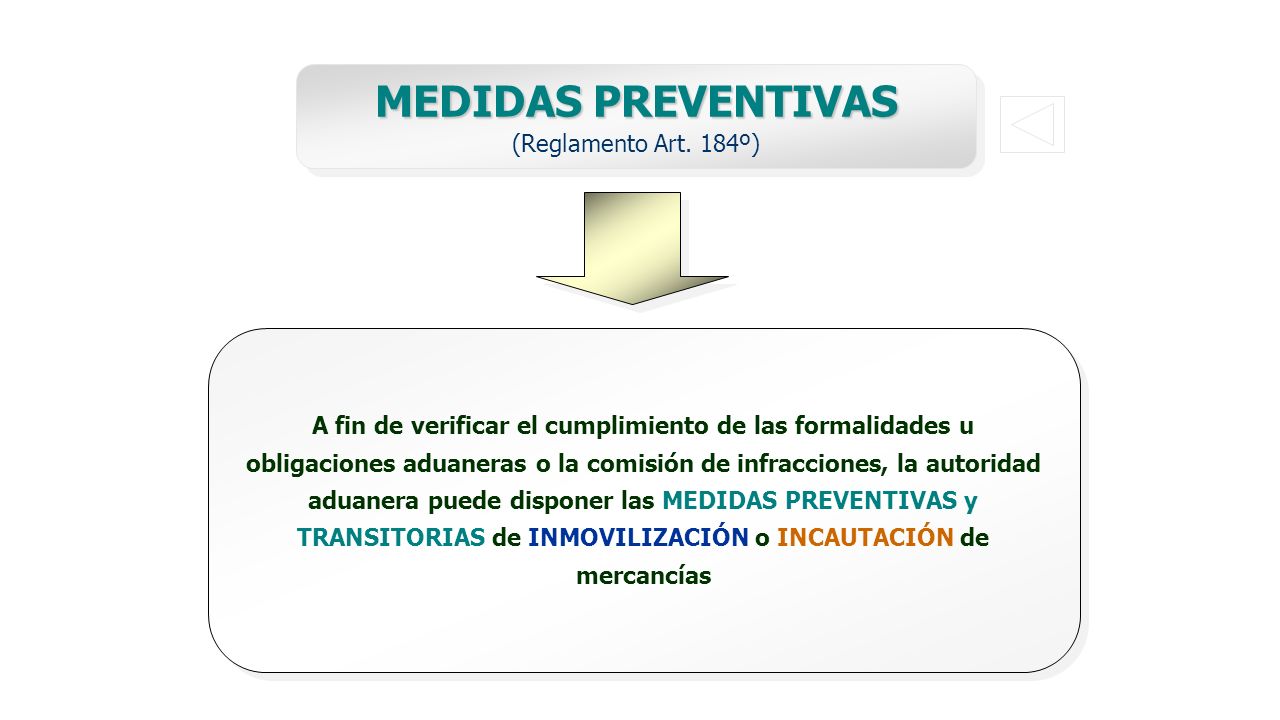 MEDIDAS PREVENTIVAS
(Reglamento Art. 184º)

A fin de verificar el cumplimiento de las formalidades u obligaciones aduaneras o la comisión de infracciones, la autoridad aduanera puede disponer las MEDIDAS PREVENTIVAS y TRANSITORIAS de INMOVILIZACIÓN o INCAUTACIÓN de mercancías